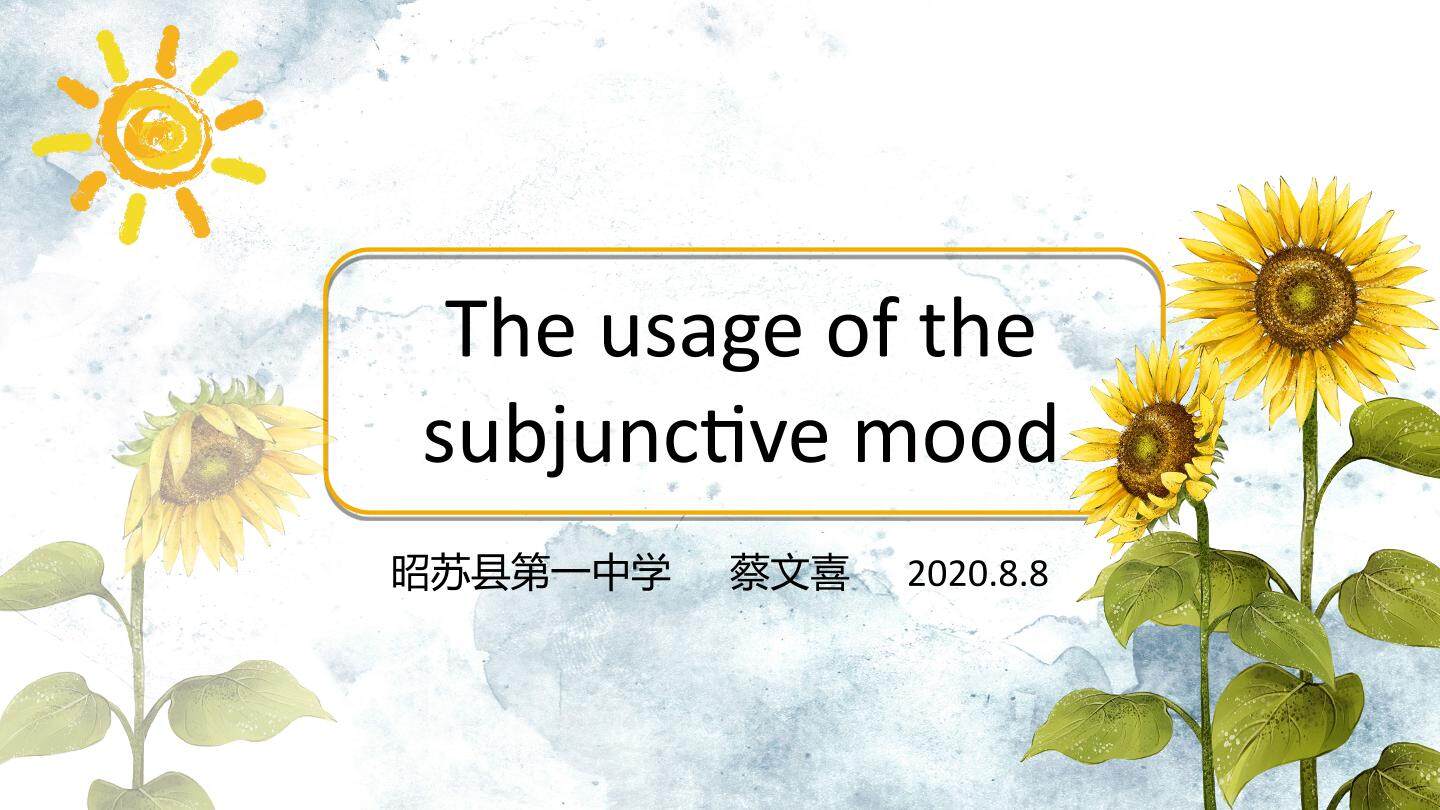 The usage of the subjunctive mood

昭苏县第一中学　蔡文喜　2020.8.8